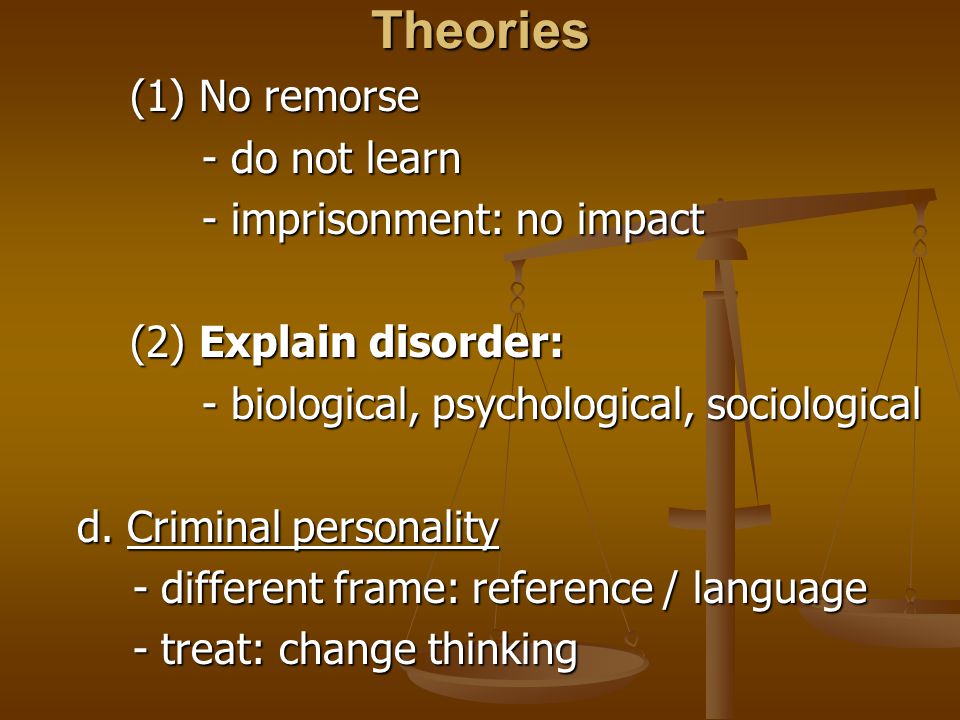 Theories

(1) No remorse
- do not learn
- imprisonment: no impact

(2) Explain disorder:
- biological, psychological, sociological

d. Criminal personality
- different frame: reference / language
- treat: change thinking